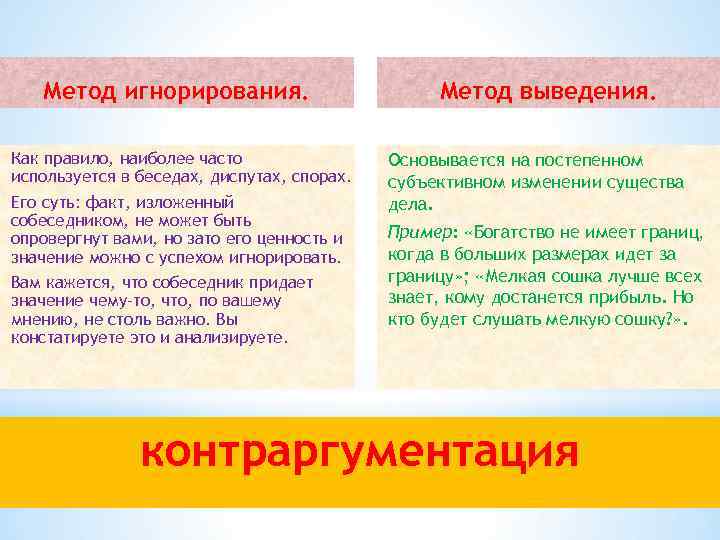 Метод игнорирования.

Как правило, наиболее часто используется в беседах, диспутах, спорах.

Его суть: факт, изложенный собеседником, не может быть опровергнут вами, но зато его ценность и значение можно с успехом игнорировать.

Вам кажется, что собеседник придает значение чему-то, что, по вашему мнению, не столь важно. Вы констатируете это и анализируете.

Метод выведения.

Основывается на постепенном субъективном изменении существа дела.

Пример: «Богатство не имеет границ, когда в больших размерах идет за границу»; «Мелкая сошка лучше всех знает, кому достанется прибыль. Но кто будет слушать мелкую сошку?».

контраргументация